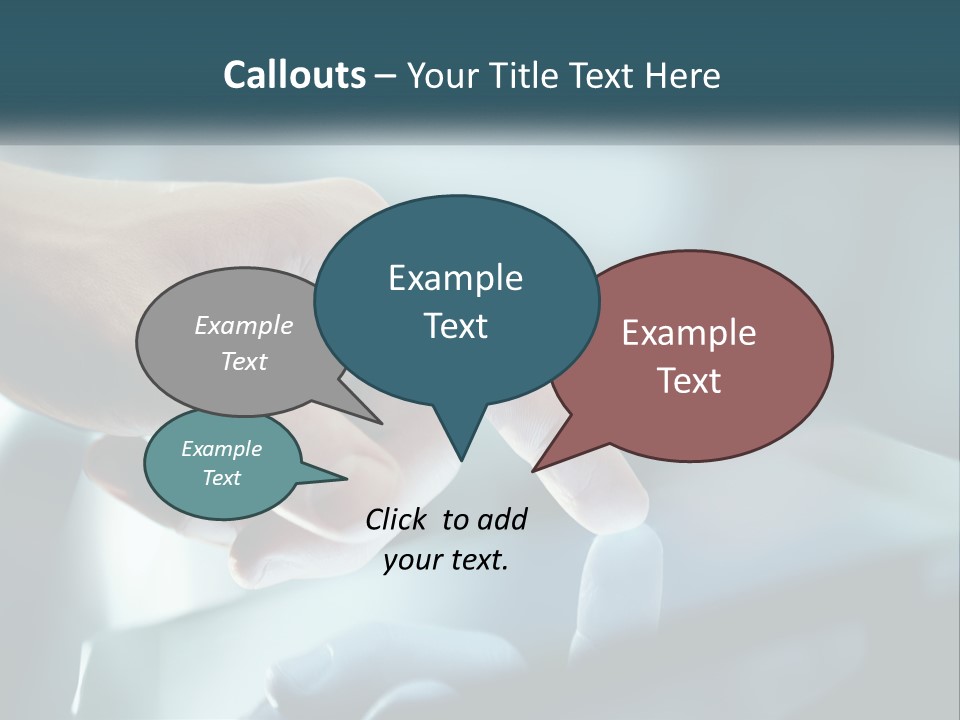 Callouts – Your Title Text Here

Example Text

Example Text

Example Text

Example Text

Click to add your text.